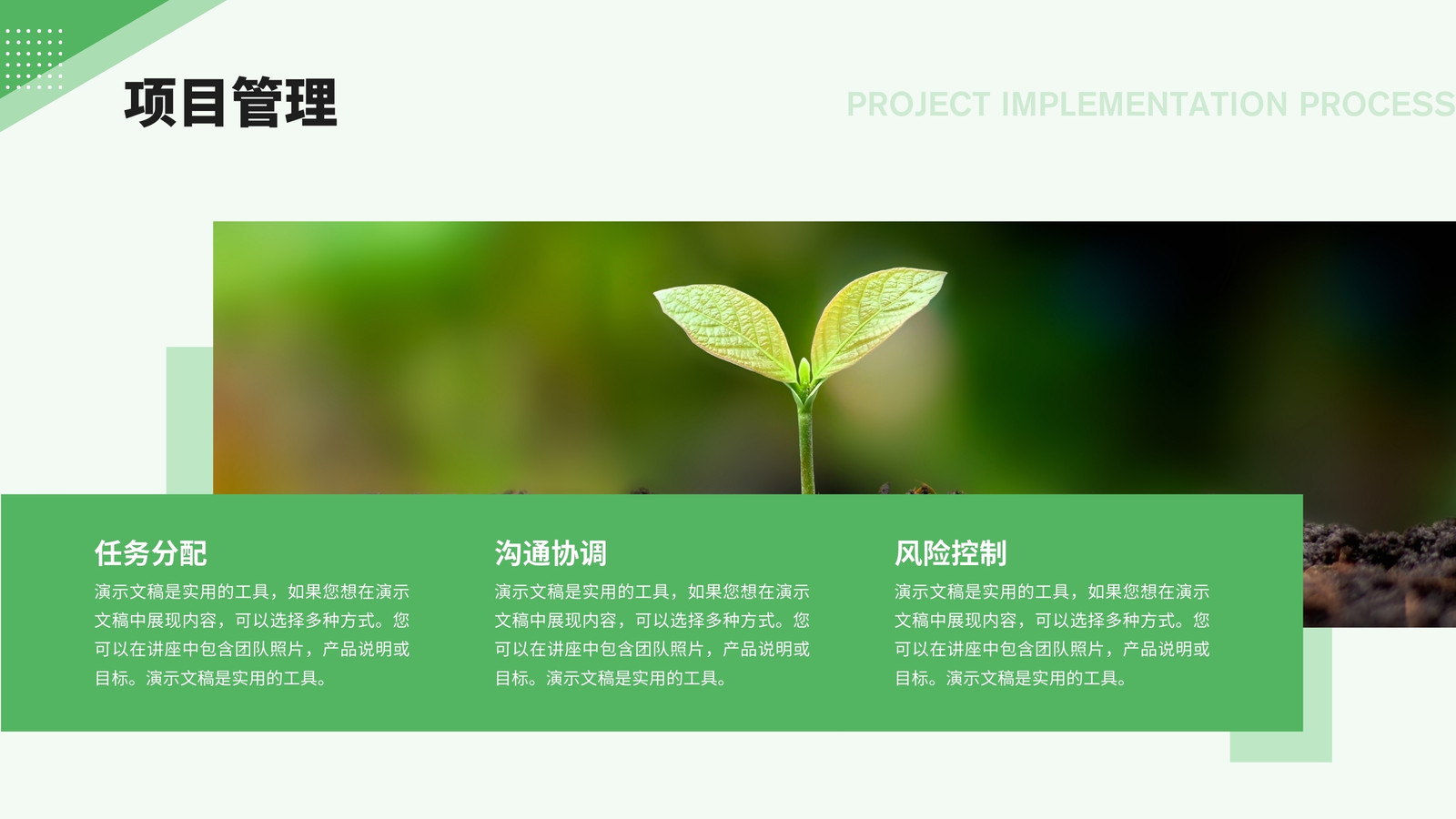 项目管理

PROJECT IMPLEMENTATION PROCESS

任务分配

演示文稿是实用的工具，如果您想在演示文稿中展现内容，可以选择多种方式。您可以在讲座中包含团队照片，产品说明或目标。演示文稿是实用的工具。

沟通协调

演示文稿是实用的工具，如果您想在演示文稿中展现内容，可以选择多种方式。您可以在讲座中包含团队照片，产品说明或目标。演示文稿是实用的工具。

风险控制

演示文稿是实用的工具，如果您想在演示文稿中展现内容，可以选择多种方式。您可以在讲座中包含团队照片，产品说明或目标。演示文稿是实用的工具。